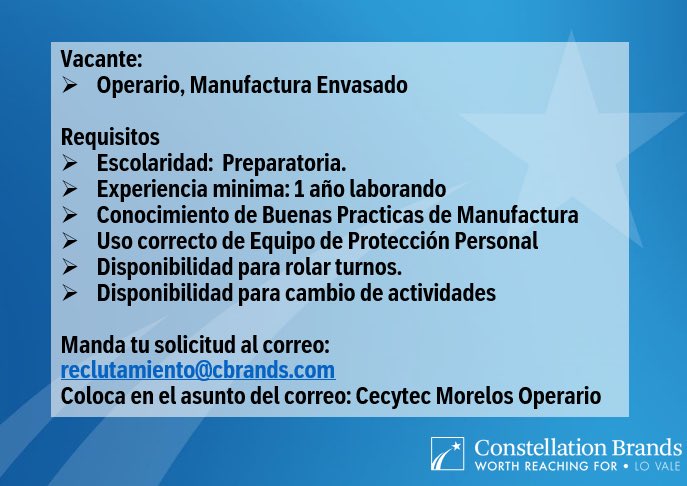 Vacante:
➢ Operario, Manufactura Envasado

Requisitos
➢ Escolaridad: Preparatoria.
➢ Experiencia minima: 1 año laborando
➢ Conocimiento de Buenas Practicas de Manufactura
➢ Uso correcto de Equipo de Protección Personal
➢ Disponibilidad para rolar turnos.
➢ Disponibilidad para cambio de actividades

Manda tu solicitud al correo:
reclutamiento@cbrands.com
Coloca en el asunto del correo: Cecytec Morelos Operario

Constellation Brands
WORTH REACHING FOR • LO VALE